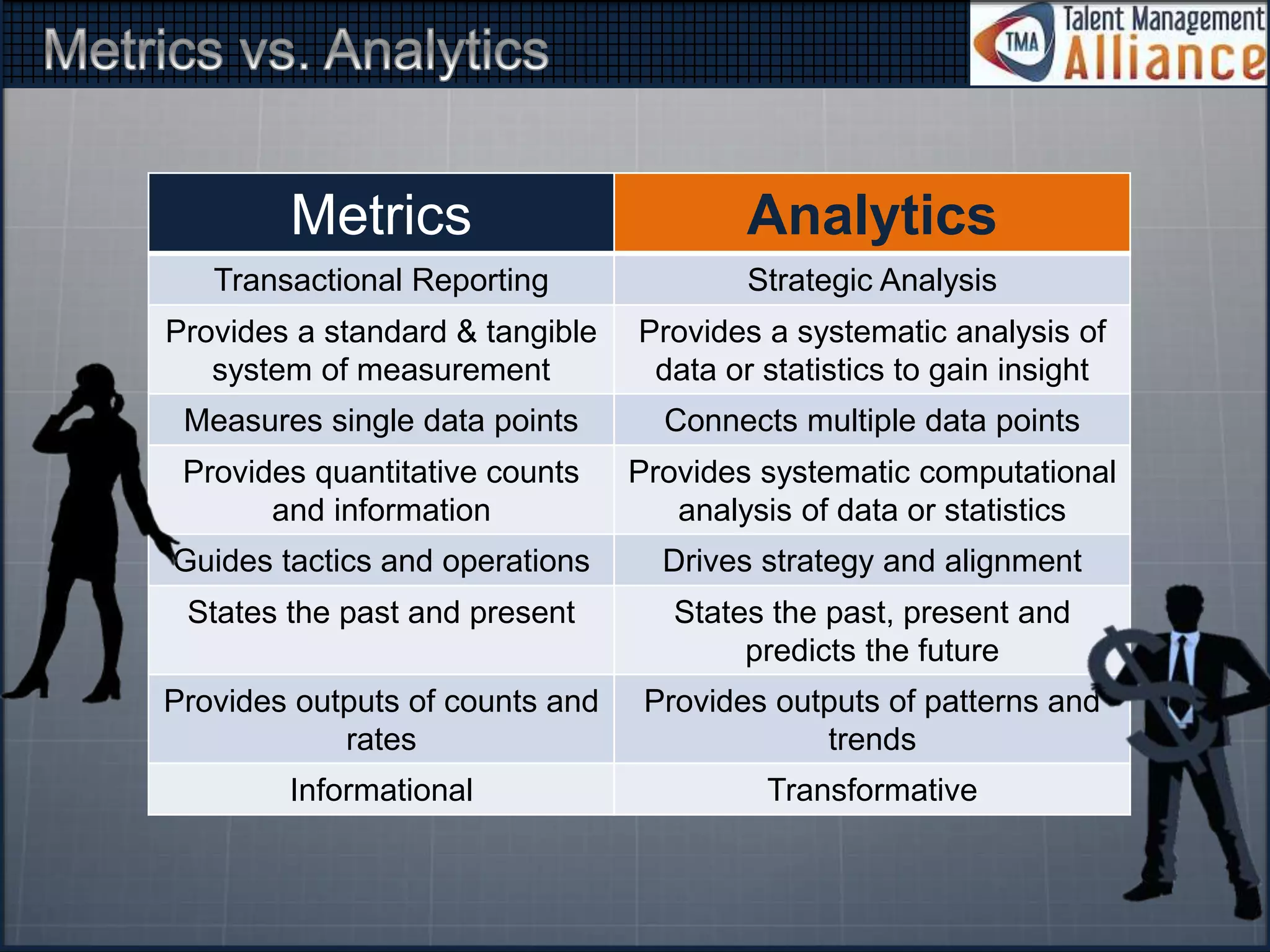 Metrics vs. Analytics

TMA Talent Management Alliance

| Metrics | Analytics |
|---|---|
| Transactional Reporting | Strategic Analysis |
| Provides a standard & tangible system of measurement | Provides a systematic analysis of data or statistics to gain insight |
| Measures single data points | Connects multiple data points |
| Provides quantitative counts and information | Provides systematic computational analysis of data or statistics |
| Guides tactics and operations | Drives strategy and alignment |
| States the past and present | States the past, present and predicts the future |
| Provides outputs of counts and rates | Provides outputs of patterns and trends |
| Informational | Transformative |